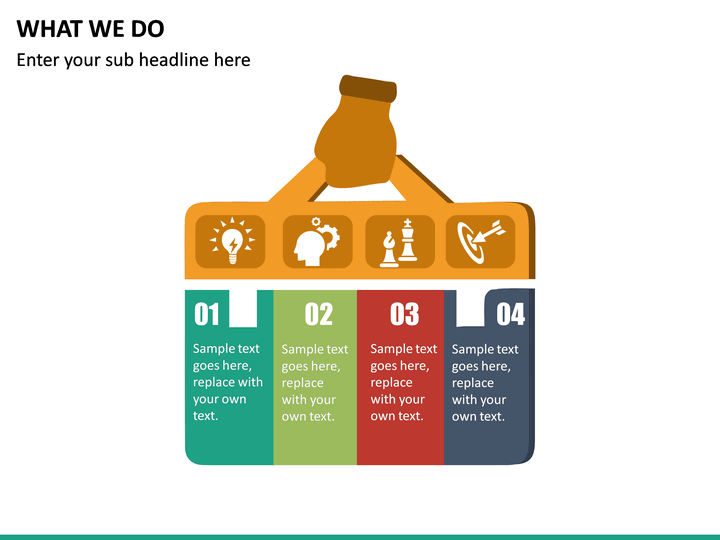 WHAT WE DO

Enter your sub headline here

01

Sample text goes here, replace with your own text.

02

Sample text goes here, replace with your own text.

03

Sample text goes here, replace with your own text.

04

Sample text goes here, replace with your own text.